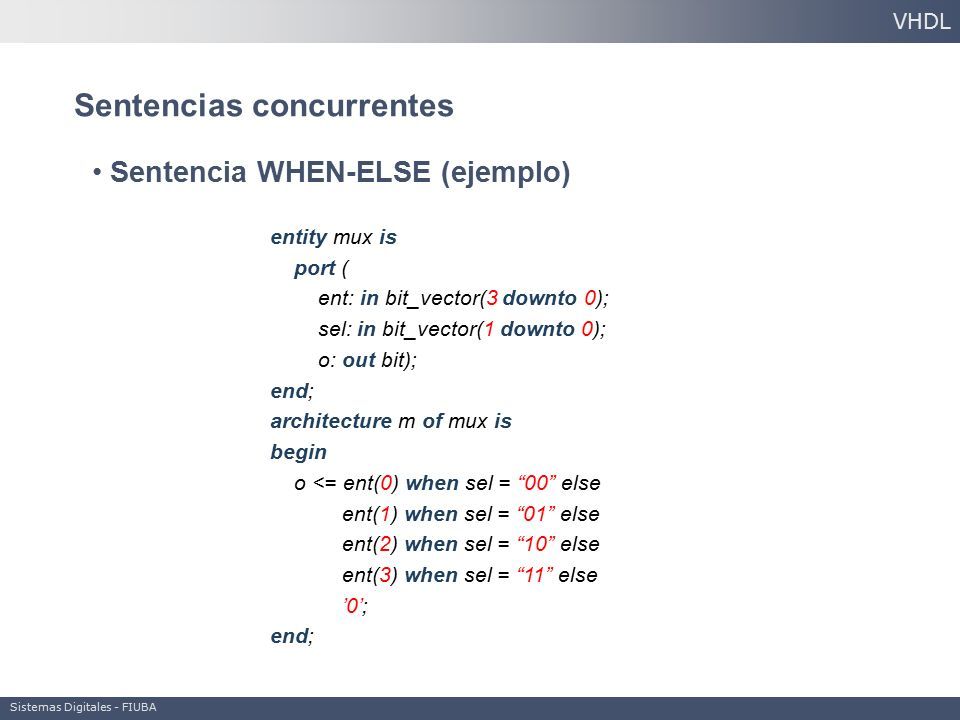 VHDL

Sentencias concurrentes

• Sentencia WHEN-ELSE (ejemplo)

entity mux is
port (
ent: in bit_vector(3 downto 0);
sel: in bit_vector(1 downto 0);
o: out bit);
end;
architecture m of mux is
begin
o <= ent(0) when sel = “00” else
ent(1) when sel = “01” else
ent(2) when sel = “10” else
ent(3) when sel = “11” else
’0’;
end;

Sistemas Digitales - FIUBA